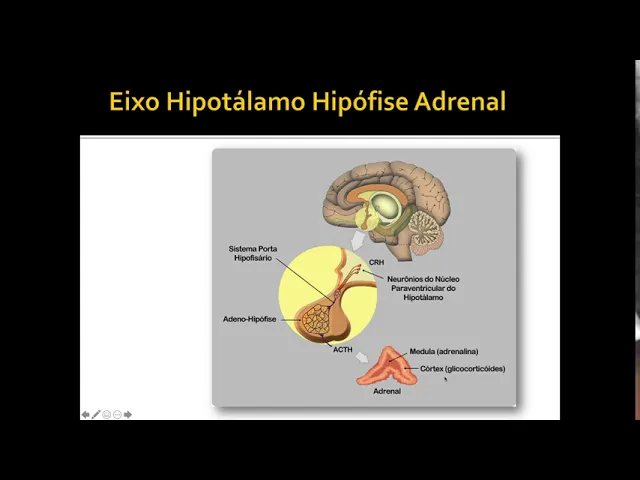 Eixo Hipotálamo Hipófise Adrenal

Sistema Porta Hipofisário

CRH

Neurônios do Núcleo Paraventricular do Hipotálamo

Adeno-Hipófise

ACTH

Medula (adrenalina)

Córtex (glicocorticóides)

Adrenal